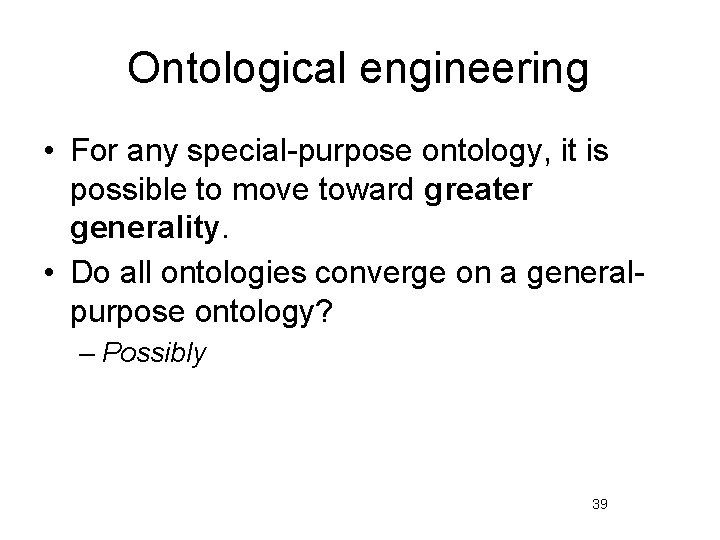 Ontological engineering

• For any special-purpose ontology, it is possible to move toward greater generality.
• Do all ontologies converge on a general-purpose ontology?
– Possibly

39